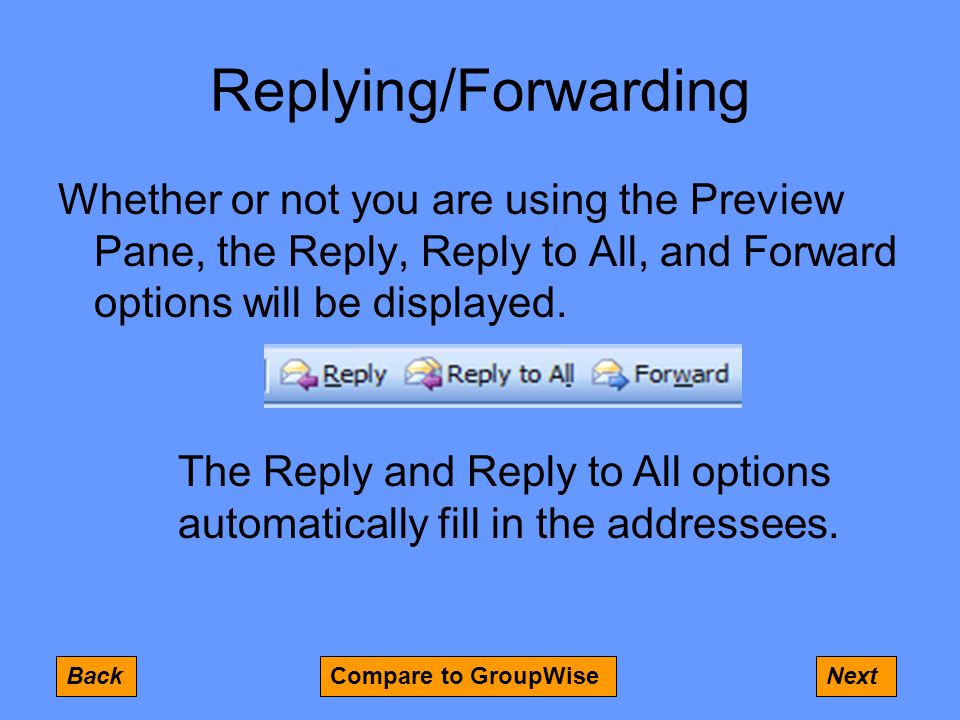 Replying/Forwarding

Whether or not you are using the Preview Pane, the Reply, Reply to All, and Forward options will be displayed.

Reply Reply to All Forward

The Reply and Reply to All options automatically fill in the addressees.

Back

Compare to GroupWise

Next